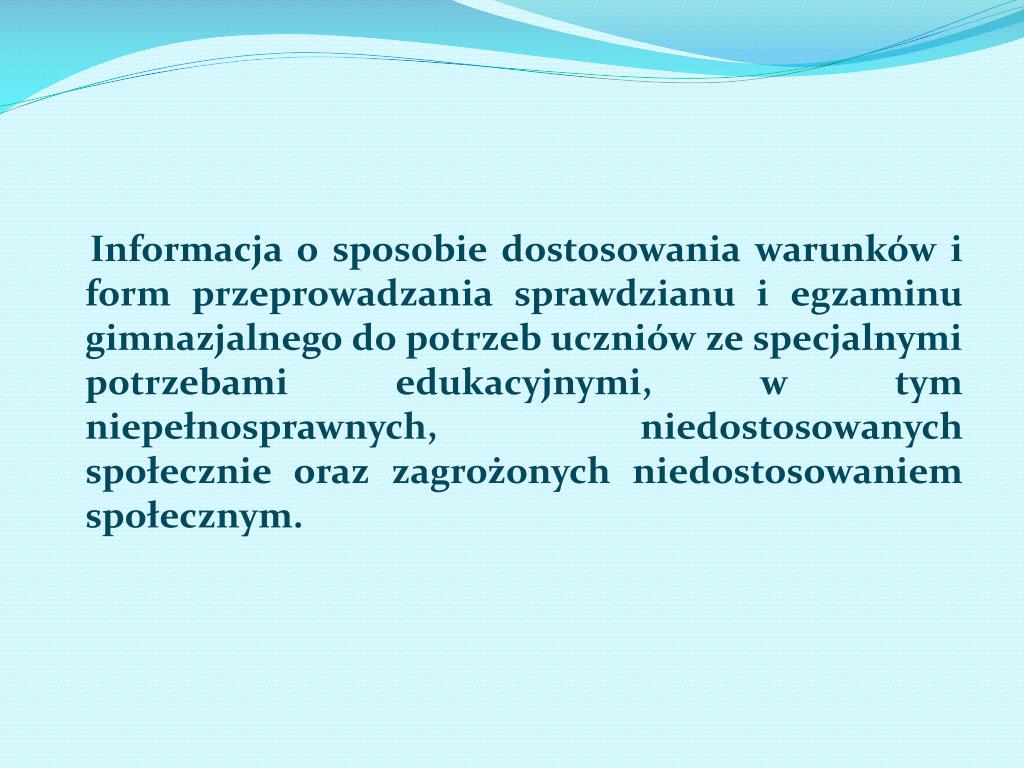 Informacja o sposobie dostosowania warunków i form przeprowadzania sprawdzianu i egzaminu gimnazjalnego do potrzeb uczniów ze specjalnymi potrzebami edukacyjnymi, w tym niepełnosprawnych, niedostosowanych społecznie oraz zagrożonych niedostosowaniem społecznym.